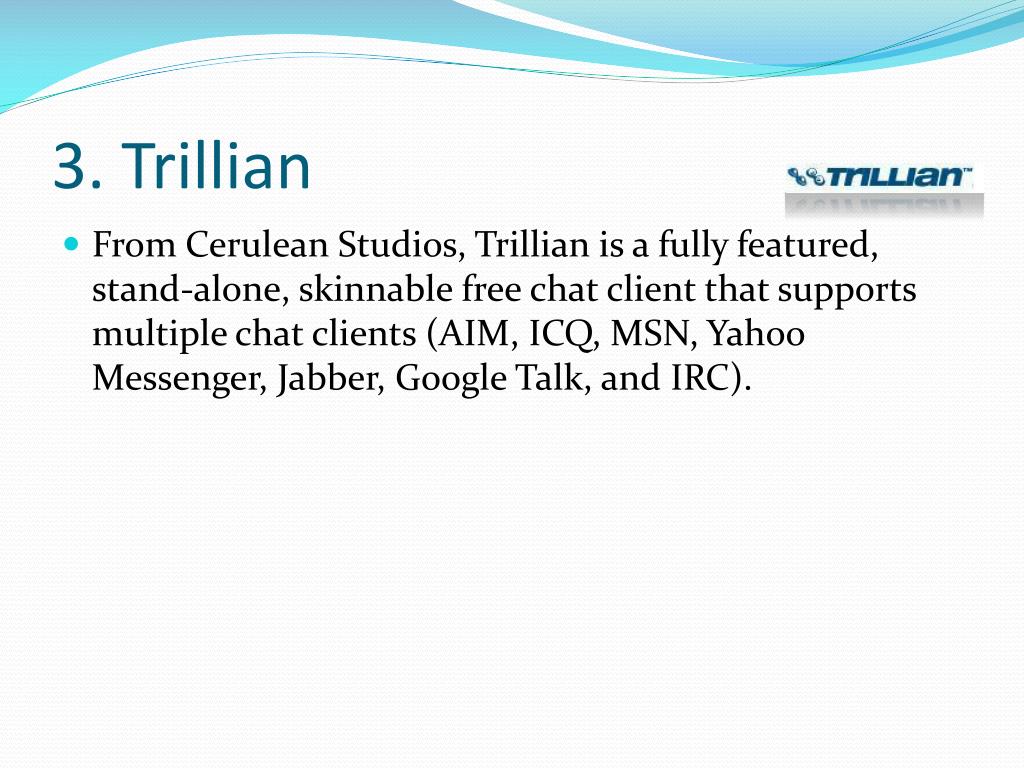 3. Trillian

TRILLIAN™

From Cerulean Studios, Trillian is a fully featured, stand-alone, skinnable free chat client that supports multiple chat clients (AIM, ICQ, MSN, Yahoo Messenger, Jabber, Google Talk, and IRC).